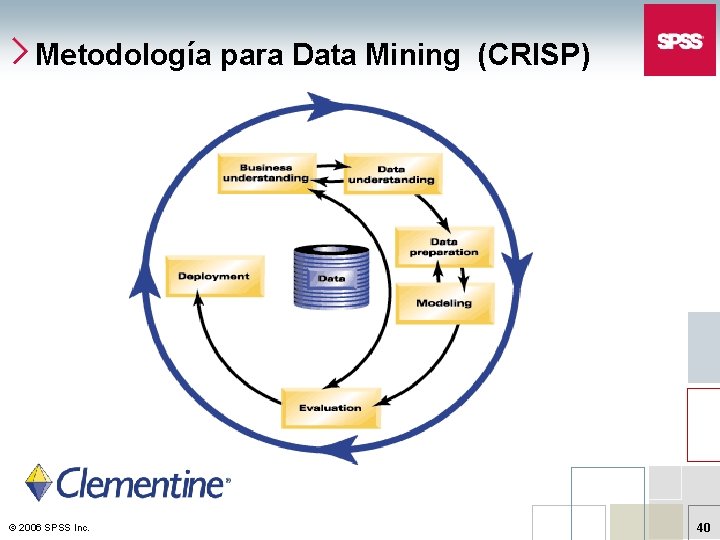 Metodología para Data Mining (CRISP)

SPSS

Business understanding

Data understanding

Data preparation

Modeling

Evaluation

Deployment

Data

Clementine

© 2006 SPSS Inc.

40